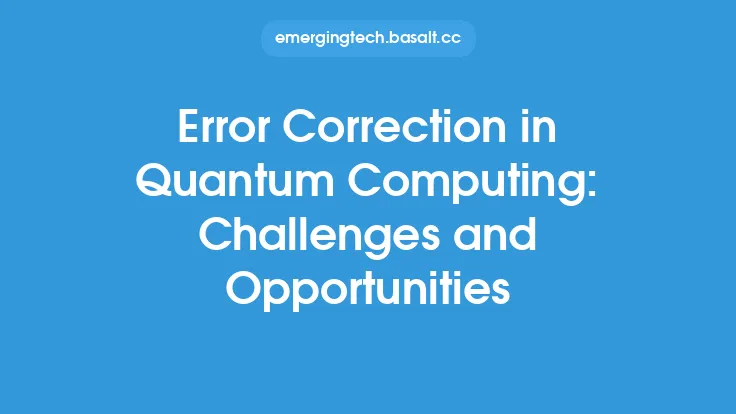 emergingtech.basalt.cc

Error Correction in Quantum Computing: Challenges and Opportunities